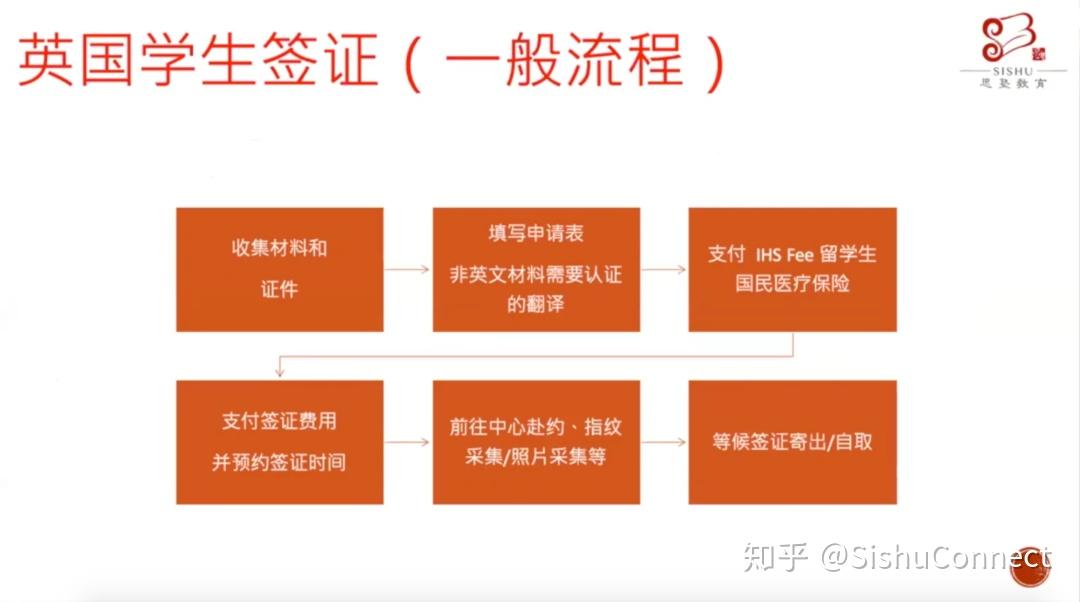 英国学生签证（一般流程）

SISHU
思塾教育

收集材料和
证件

填写申请表
非英文材料需要认证的翻译

支付 IHS Fee 留学生国民医疗保险

支付签证费用
并预约签证时间

前往中心赴约、指纹采集/照片采集等

等候签证寄出/自取

知乎 @SishuConnect